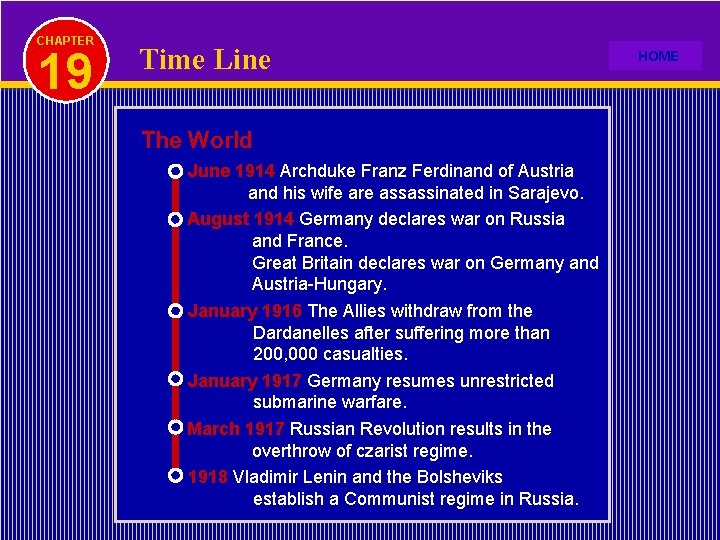 CHAPTER 19

Time Line

HOME

The World

June 1914 Archduke Franz Ferdinand of Austria and his wife are assassinated in Sarajevo.

August 1914 Germany declares war on Russia and France.
Great Britain declares war on Germany and Austria-Hungary.

January 1916 The Allies withdraw from the Dardanelles after suffering more than 200,000 casualties.

January 1917 Germany resumes unrestricted submarine warfare.

March 1917 Russian Revolution results in the overthrow of czarist regime.

1918 Vladimir Lenin and the Bolsheviks establish a Communist regime in Russia.